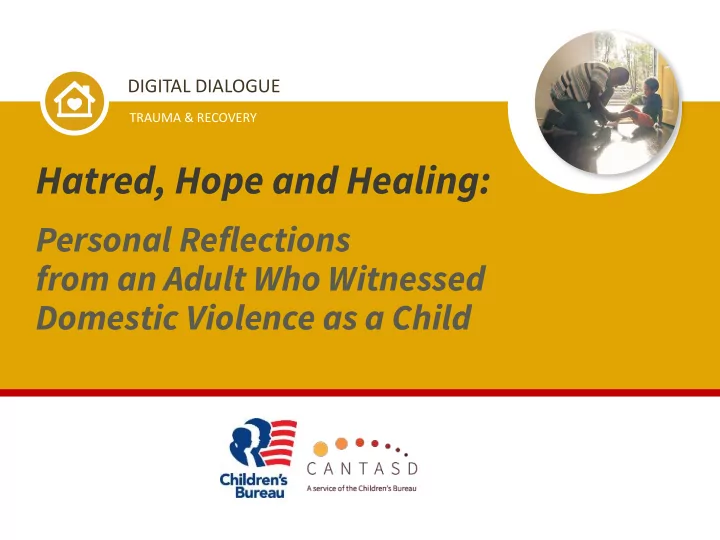 DIGITAL DIALOGUE
TRAUMA & RECOVERY

Hatred, Hope and Healing:

Personal Reflections from an Adult Who Witnessed Domestic Violence as a Child

Children's Bureau

CANTASD
A service of the Children's Bureau